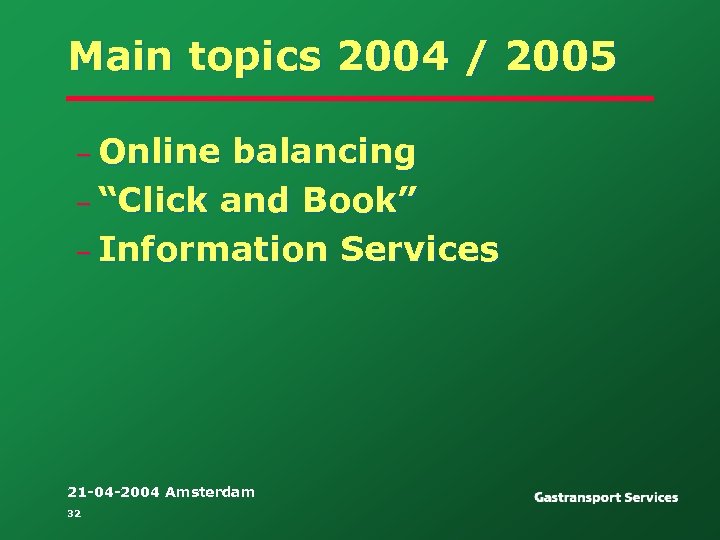 Main topics 2004 / 2005

– Online balancing
– “Click and Book”
– Information Services

21-04-2004 Amsterdam
32

Gastransport Services